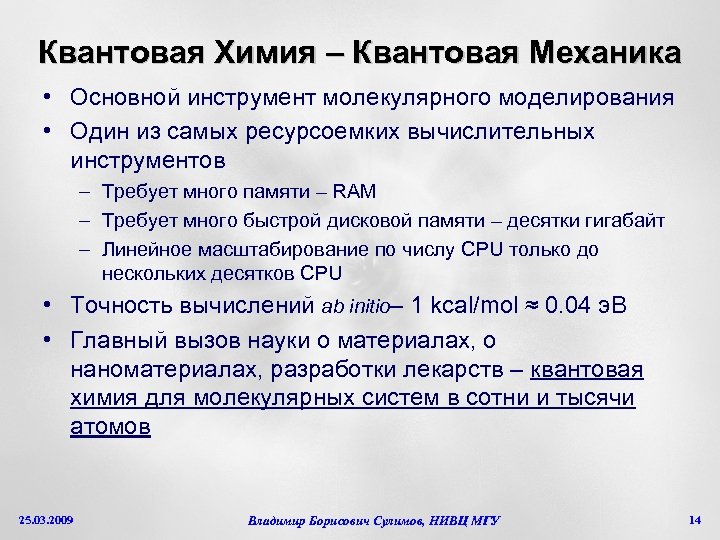 Квантовая Химия – Квантовая Механика

• Основной инструмент молекулярного моделирования
• Один из самых ресурсоемких вычислительных инструментов
– Требует много памяти – RAM
– Требует много быстрой дисковой памяти – десятки гигабайт
– Линейное масштабирование по числу CPU только до нескольких десятков CPU
• Точность вычислений ab initio– 1 kcal/mol ≈ 0.04 эВ
• Главный вызов науки о материалах, о наноматериалах, разработки лекарств – квантовая химия для молекулярных систем в сотни и тысячи атомов

25.03.2009

Владимир Борисович Сулимов, НИВЦ МГУ

14